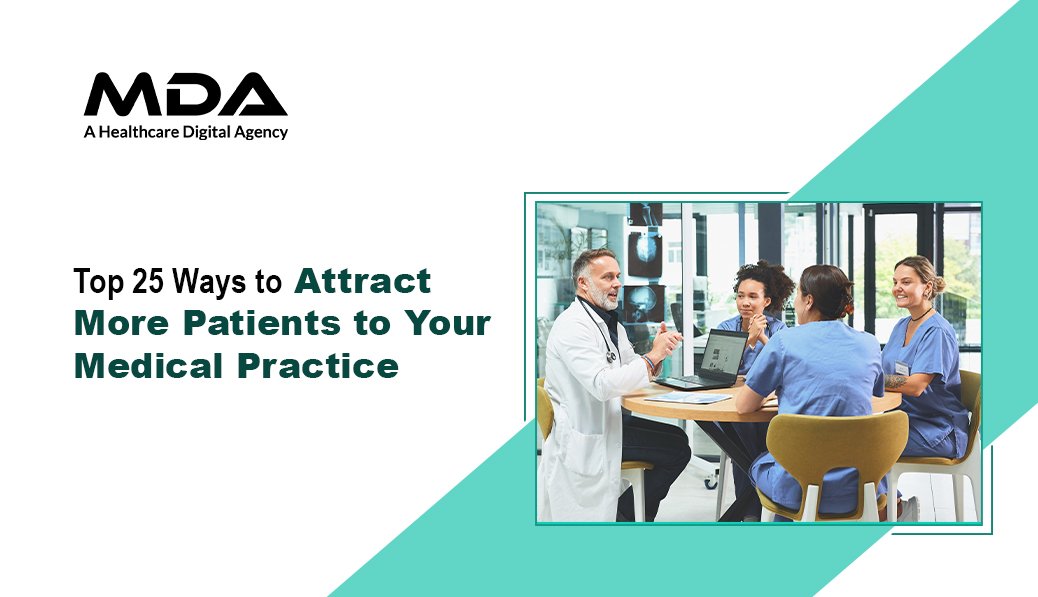 MDA
A Healthcare Digital Agency

Top 25 Ways to Attract More Patients to Your Medical Practice